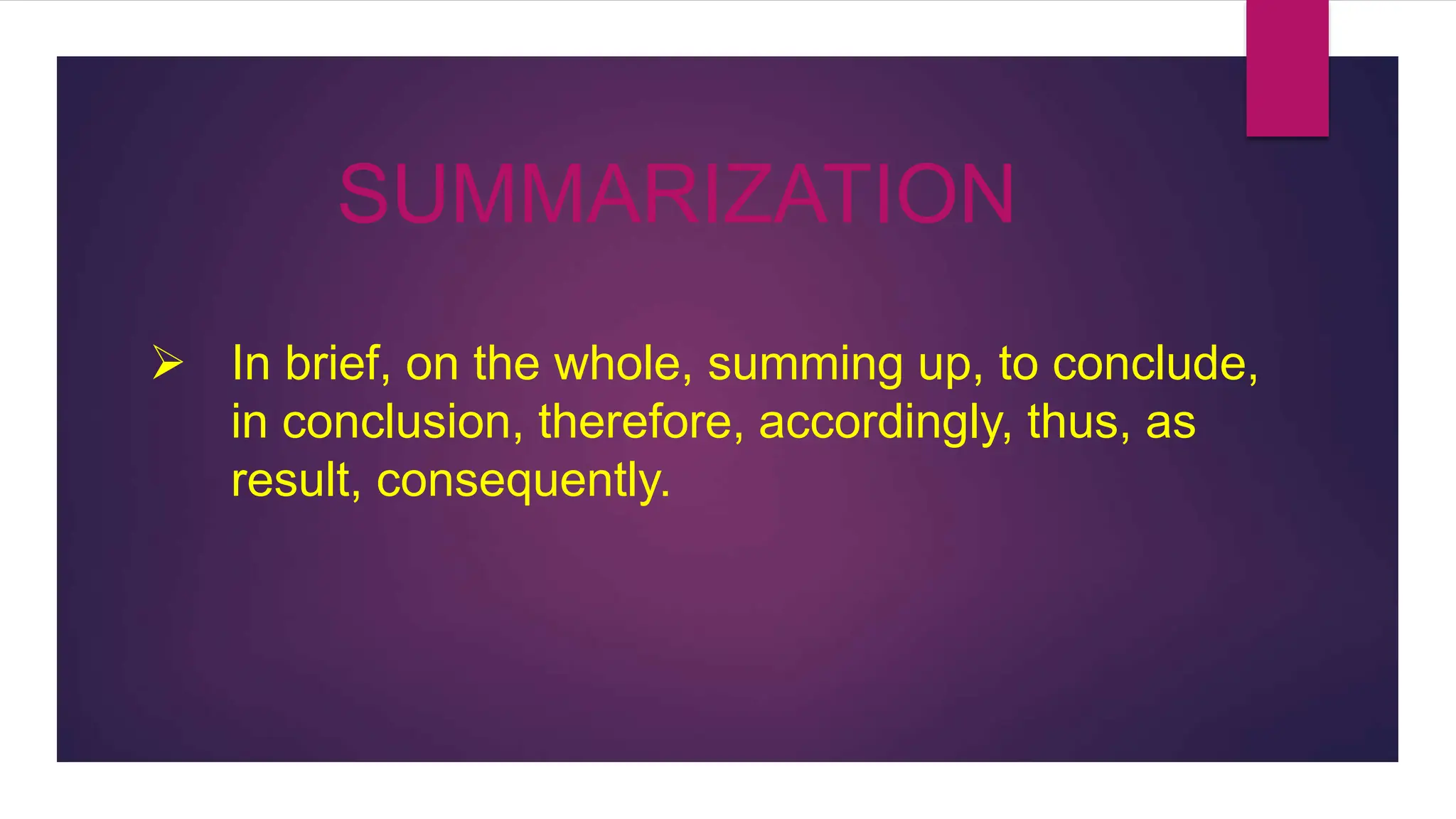 SUMMARIZATION

➢ In brief, on the whole, summing up, to conclude, in conclusion, therefore, accordingly, thus, as result, consequently.